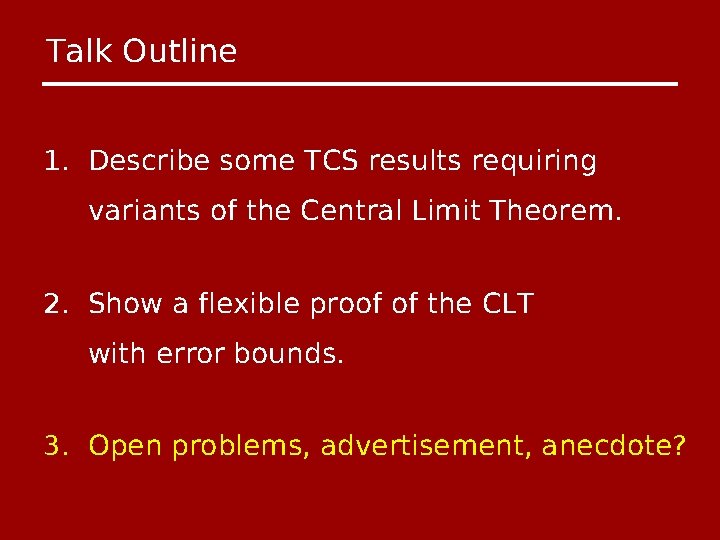 Talk Outline

1. Describe some TCS results requiring variants of the Central Limit Theorem.

2. Show a flexible proof of the CLT with error bounds.

3. Open problems, advertisement, anecdote?